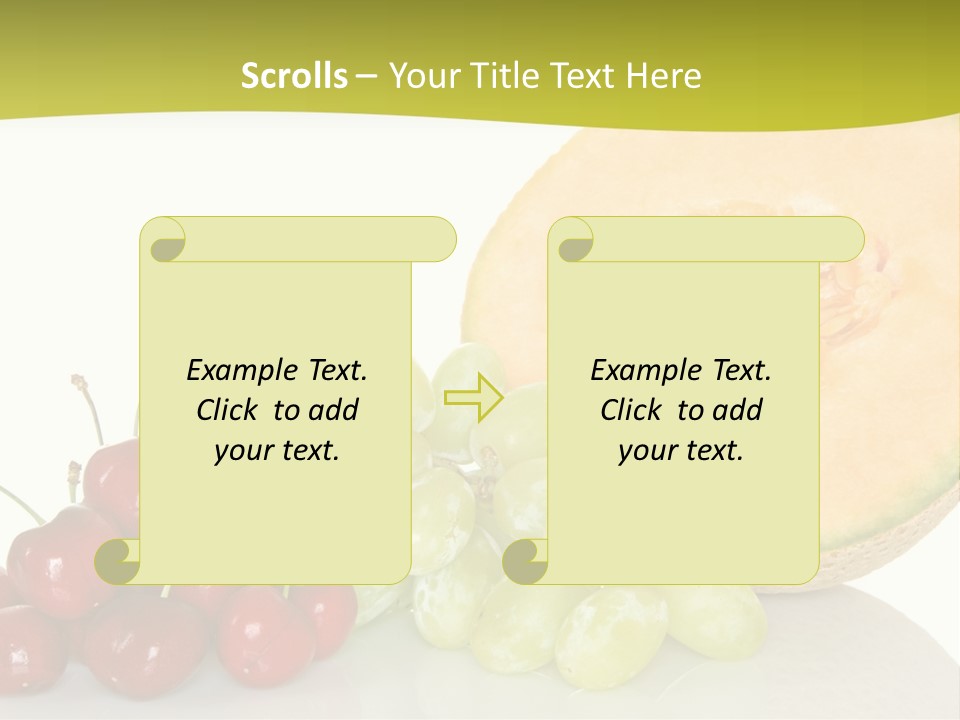 Scrolls – Your Title Text Here

Example Text. Click to add your text.

Example Text. Click to add your text.